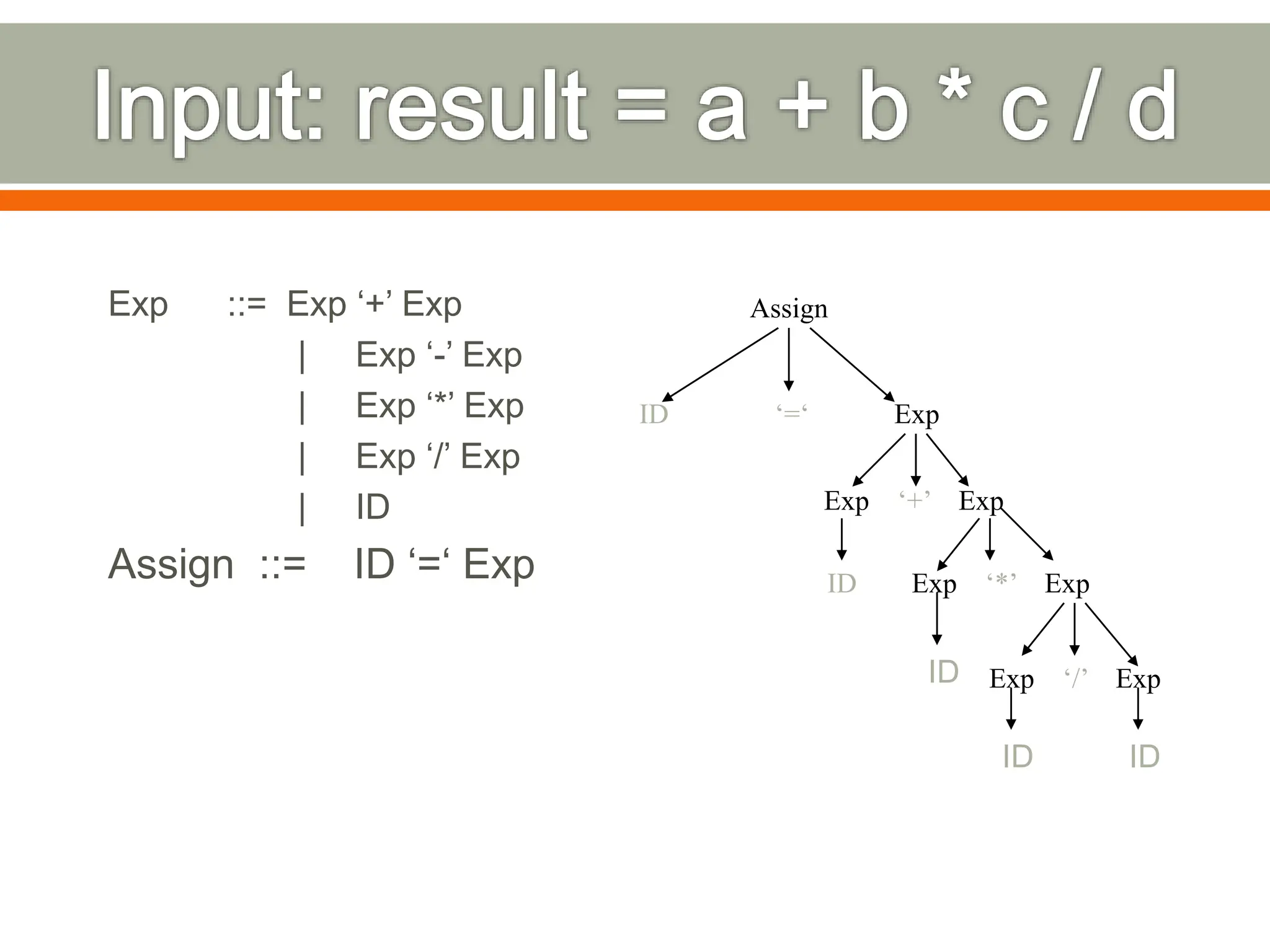 Input: result = a + b * c / d

Exp ::= Exp ‘+’ Exp
| Exp ‘-’ Exp
| Exp ‘*’ Exp
| Exp ‘/’ Exp
| ID
Assign ::= ID ‘=‘ Exp

Assign
ID ‘=‘ Exp
Exp ‘+’ Exp
ID Exp ‘*’ Exp
ID Exp ‘/’ Exp
ID ID